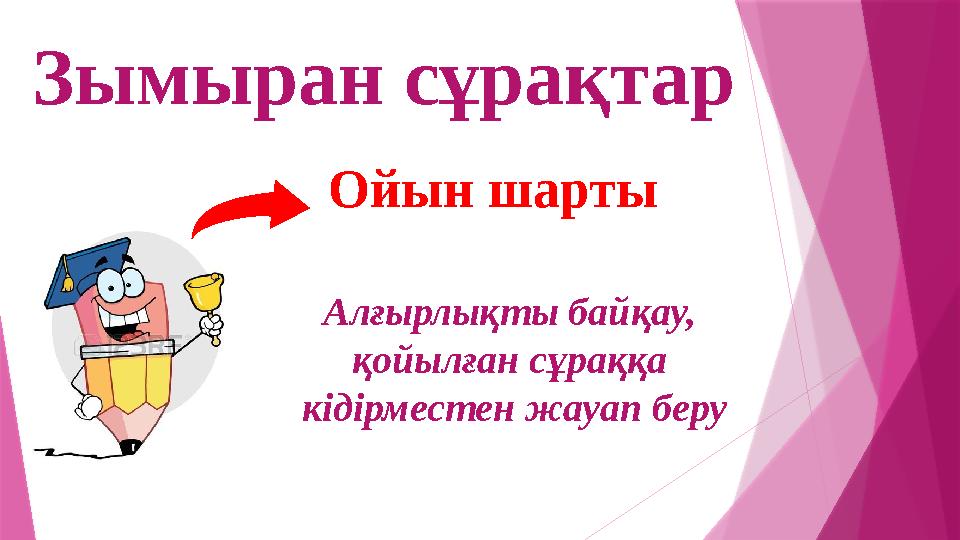 Зымыран сұрақтар

Ойын шарты

Алғырлықты байқау, қойылған сұраққа кідірместен жауап беру